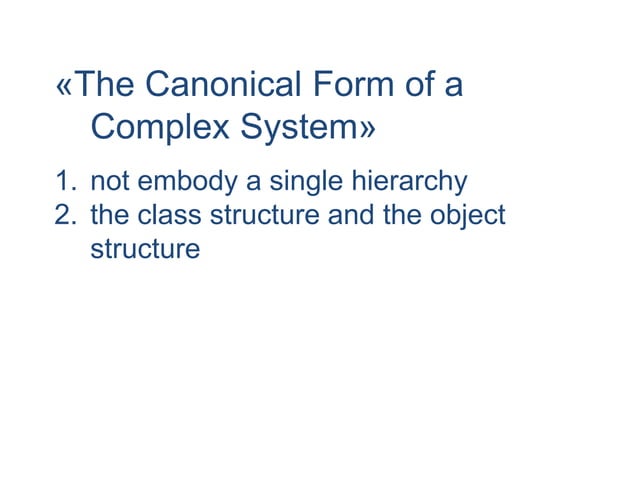 «The Canonical Form of a Complex System»

1. not embody a single hierarchy
2. the class structure and the object structure